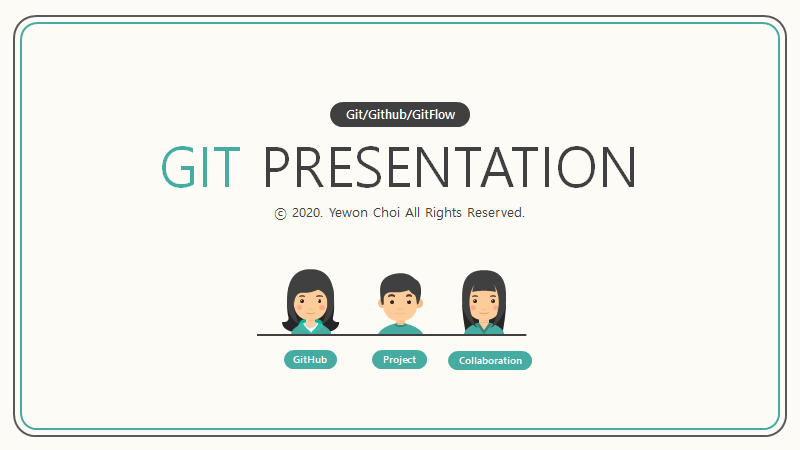 Git/Github/GitFlow

GIT PRESENTATION

© 2020. Yewon Choi All Rights Reserved.

GitHub

Project

Collaboration